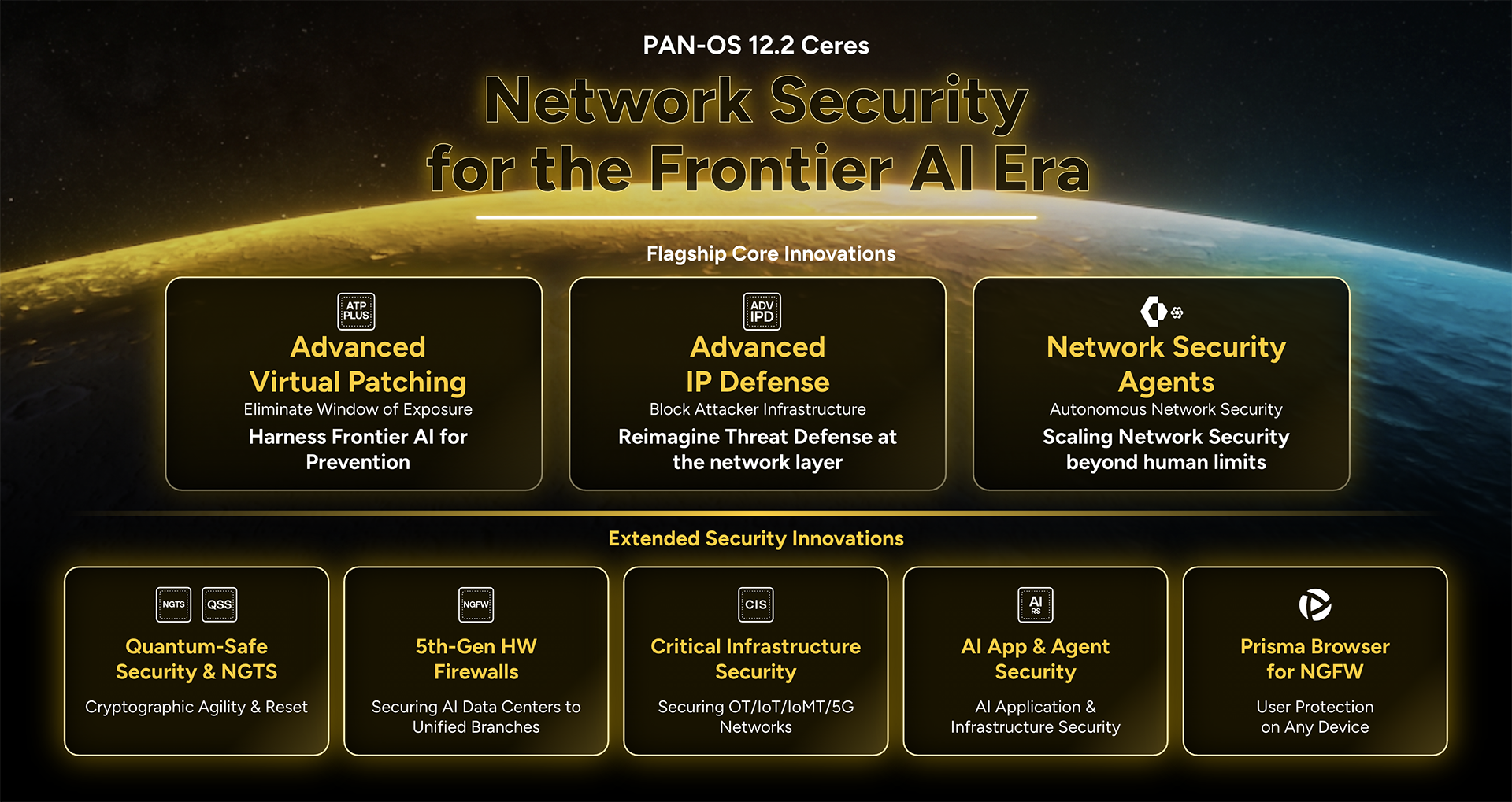 PAN-OS 12.2 Ceres

Network Security for the Frontier AI Era

Flagship Core Innovations

ATP PLUS

Advanced Virtual Patching

Eliminate Window of Exposure

Harness Frontier AI for Prevention

ADV IPD

Advanced IP Defense

Block Attacker Infrastructure

Reimagine Threat Defense at the network layer

Network Security Agents

Autonomous Network Security

Scaling Network Security beyond human limits

Extended Security Innovations

NGTS QSS

Quantum-Safe Security & NGTS

Cryptographic Agility & Reset

NGFW

5th-Gen HW Firewalls

Securing AI Data Centers to Unified Branches

CIS

Critical Infrastructure Security

Securing OT/IoT/IoMT/5G Networks

AI RS

AI App & Agent Security

AI Application & Infrastructure Security

Prisma Browser for NGFW

User Protection on Any Device